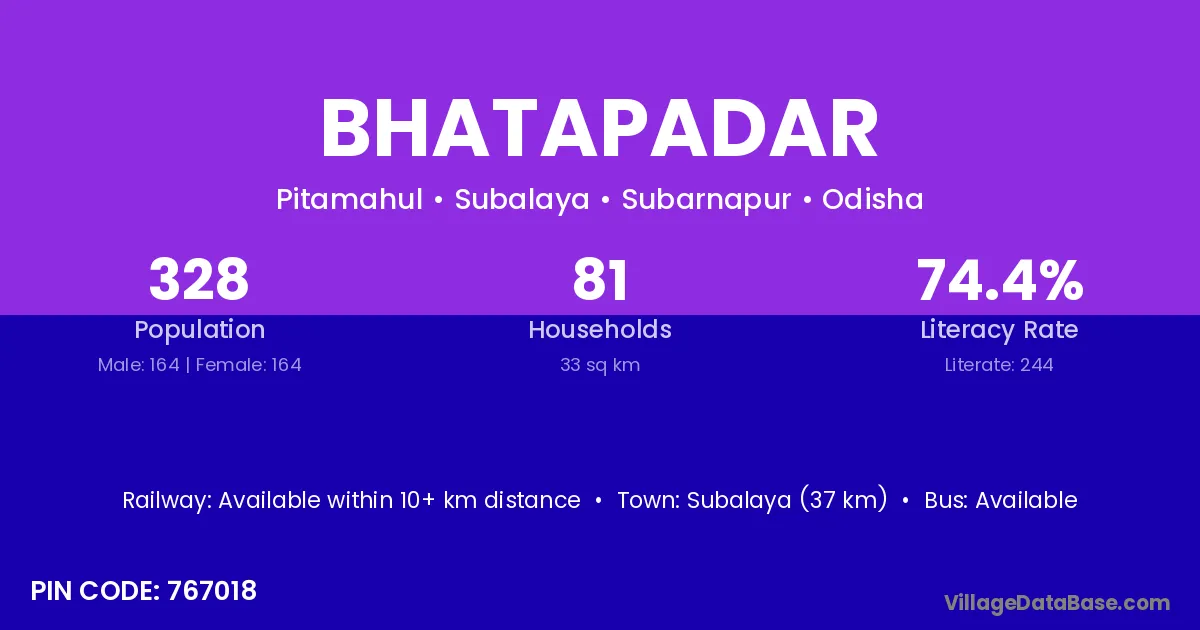 BHATAPADAR

Pitamahul • Subalaya • Subarnapur • Odisha

328
Population
Male: 164 | Female: 164

81
Households
33 sq km

74.4%
Literacy Rate
Literate: 244

Railway: Available within 10+ km distance • Town: Subalaya (37 km) • Bus: Available

PIN CODE: 767018

VillageDataBase.com